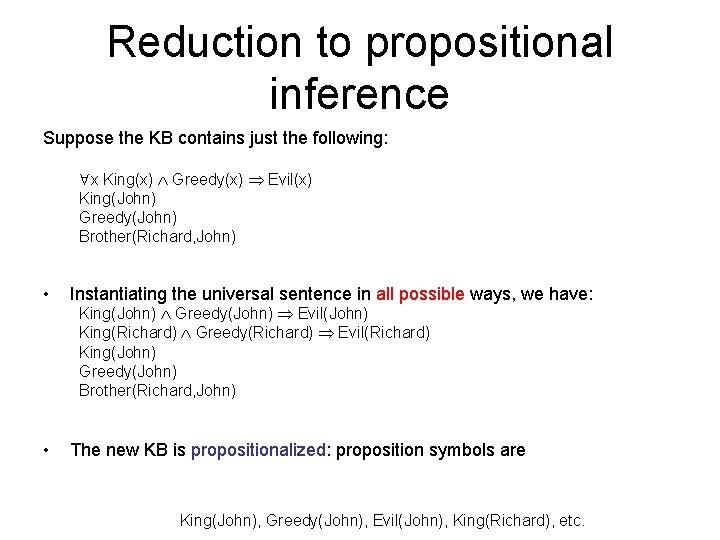 Reduction to propositional inference

Suppose the KB contains just the following:

$\forall x$ King(x) $\wedge$ Greedy(x) $\Rightarrow$ Evil(x)
King(John)
Greedy(John)
Brother(Richard,John)

• Instantiating the universal sentence in all possible ways, we have:
King(John) $\wedge$ Greedy(John) $\Rightarrow$ Evil(John)
King(Richard) $\wedge$ Greedy(Richard) $\Rightarrow$ Evil(Richard)
King(John)
Greedy(John)
Brother(Richard,John)

• The new KB is propositionalized: proposition symbols are

King(John), Greedy(John), Evil(John), King(Richard), etc.